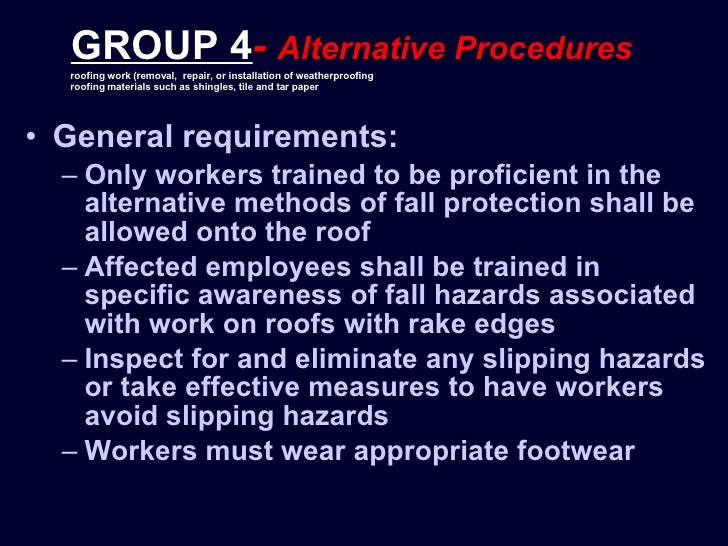 GROUP 4- Alternative Procedures
roofing work (removal, repair, or installation of weatherproofing roofing materials such as shingles, tile and tar paper

• General requirements:
– Only workers trained to be proficient in the alternative methods of fall protection shall be allowed onto the roof
– Affected employees shall be trained in specific awareness of fall hazards associated with work on roofs with rake edges
– Inspect for and eliminate any slipping hazards or take effective measures to have workers avoid slipping hazards
– Workers must wear appropriate footwear